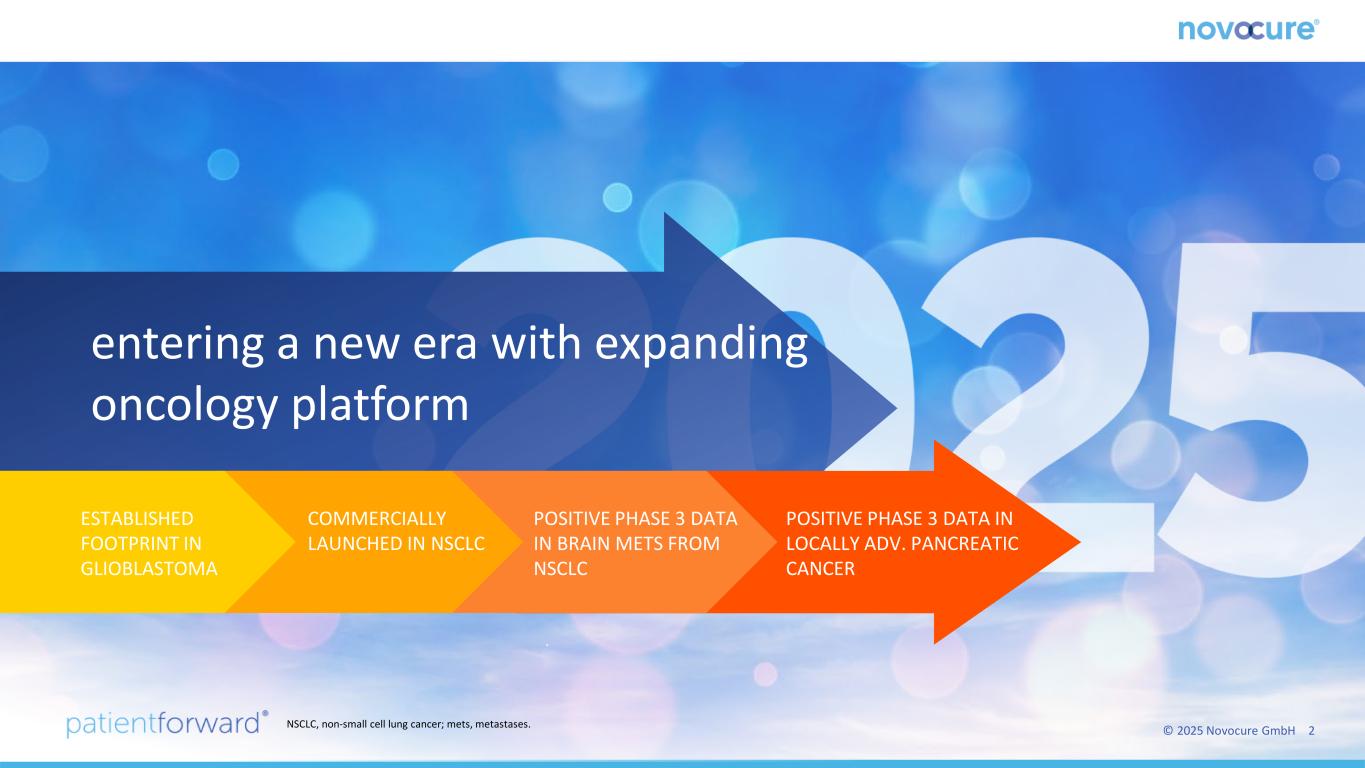 novocure®

2025

entering a new era with expanding oncology platform

ESTABLISHED FOOTPRINT IN GLIOBLASTOMA

COMMERCIALLY LAUNCHED IN NSCLC

POSITIVE PHASE 3 DATA IN BRAIN METS FROM NSCLC

POSITIVE PHASE 3 DATA IN LOCALLY ADV. PANCREATIC CANCER

patientforward®

NSCLC, non-small cell lung cancer; mets, metastases.

© 2025 Novocure GmbH 2